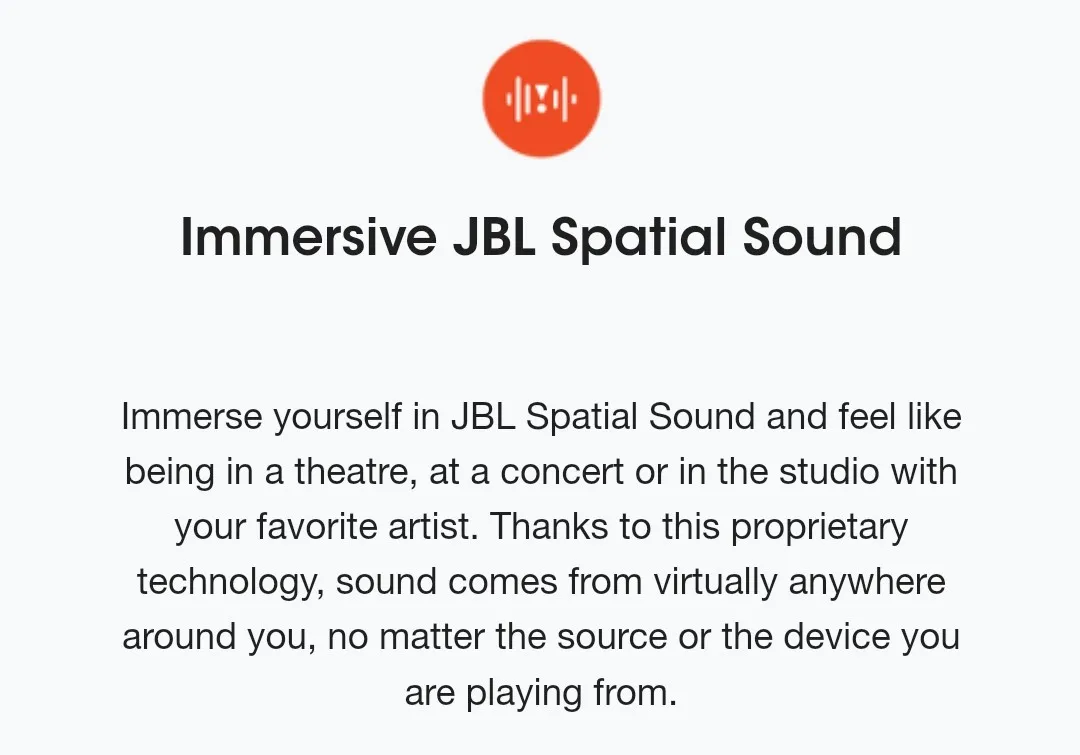 Immersive JBL Spatial Sound

Immerse yourself in JBL Spatial Sound and feel like being in a theatre, at a concert or in the studio with your favorite artist. Thanks to this proprietary technology, sound comes from virtually anywhere around you, no matter the source or the device you are playing from.